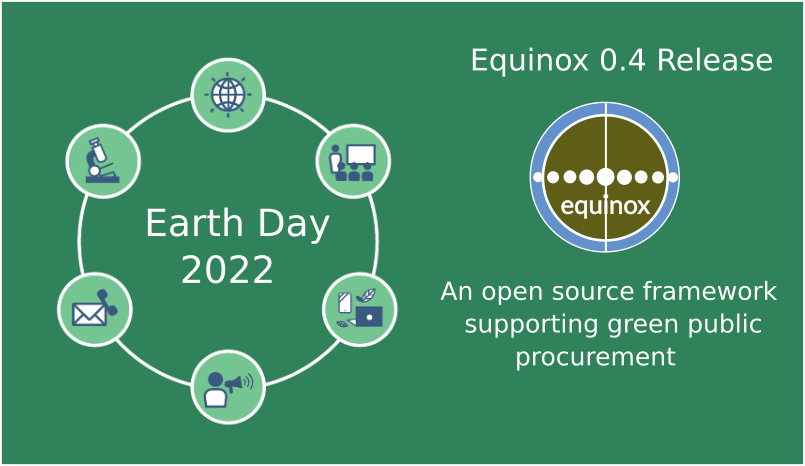 Earth Day 2022

Equinox 0.4 Release

equinox

An open source framework supporting green public procurement